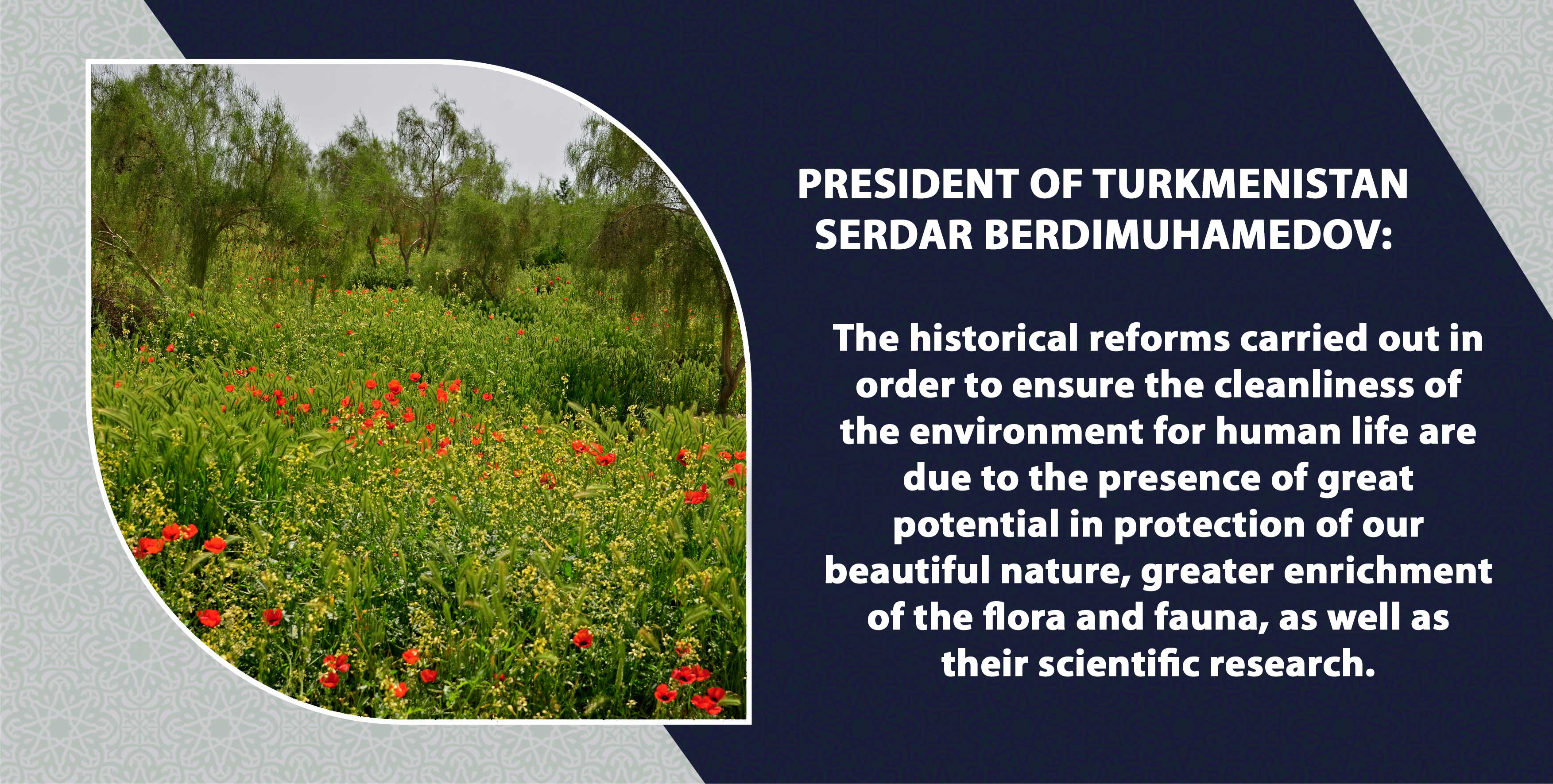 PRESIDENT OF TURKMENISTAN SERDAR BERDIMUHAMEDOV:

The historical reforms carried out in order to ensure the cleanliness of the environment for human life are due to the presence of great potential in protection of our beautiful nature, greater enrichment of the flora and fauna, as well as their scientific research.